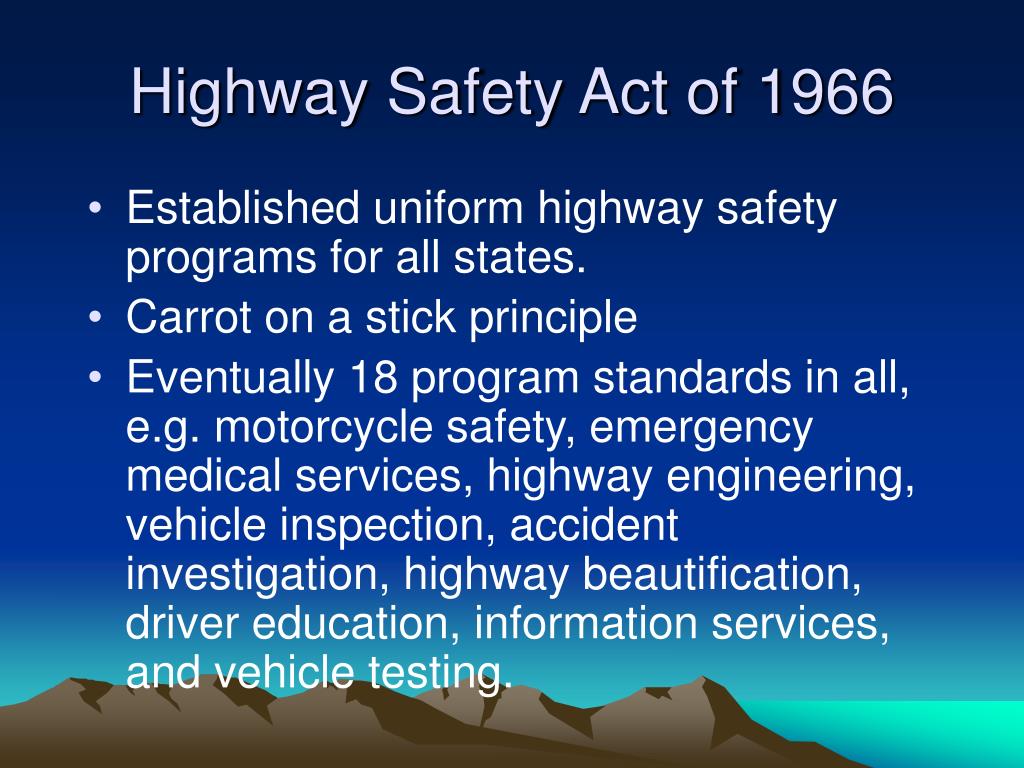 Highway Safety Act of 1966

• Established uniform highway safety programs for all states.
• Carrot on a stick principle
• Eventually 18 program standards in all, e.g. motorcycle safety, emergency medical services, highway engineering, vehicle inspection, accident investigation, highway beautification, driver education, information services, and vehicle testing.